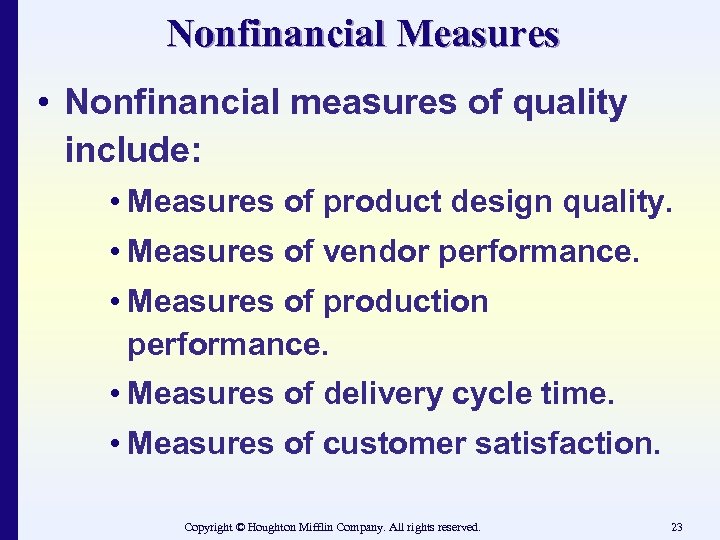 Nonfinancial Measures

• Nonfinancial measures of quality include:

• Measures of product design quality.

• Measures of vendor performance.

• Measures of production performance.

• Measures of delivery cycle time.

• Measures of customer satisfaction.

Copyright © Houghton Mifflin Company. All rights reserved.

23